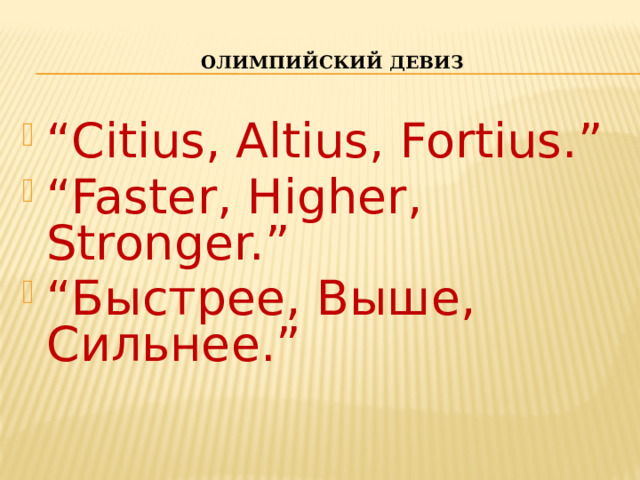 ОЛИМПИЙСКИЙ ДЕВИЗ

“Citius, Altius, Fortius.”

“Faster, Higher, Stronger.”

“Быстрее, Выше, Сильнее.”